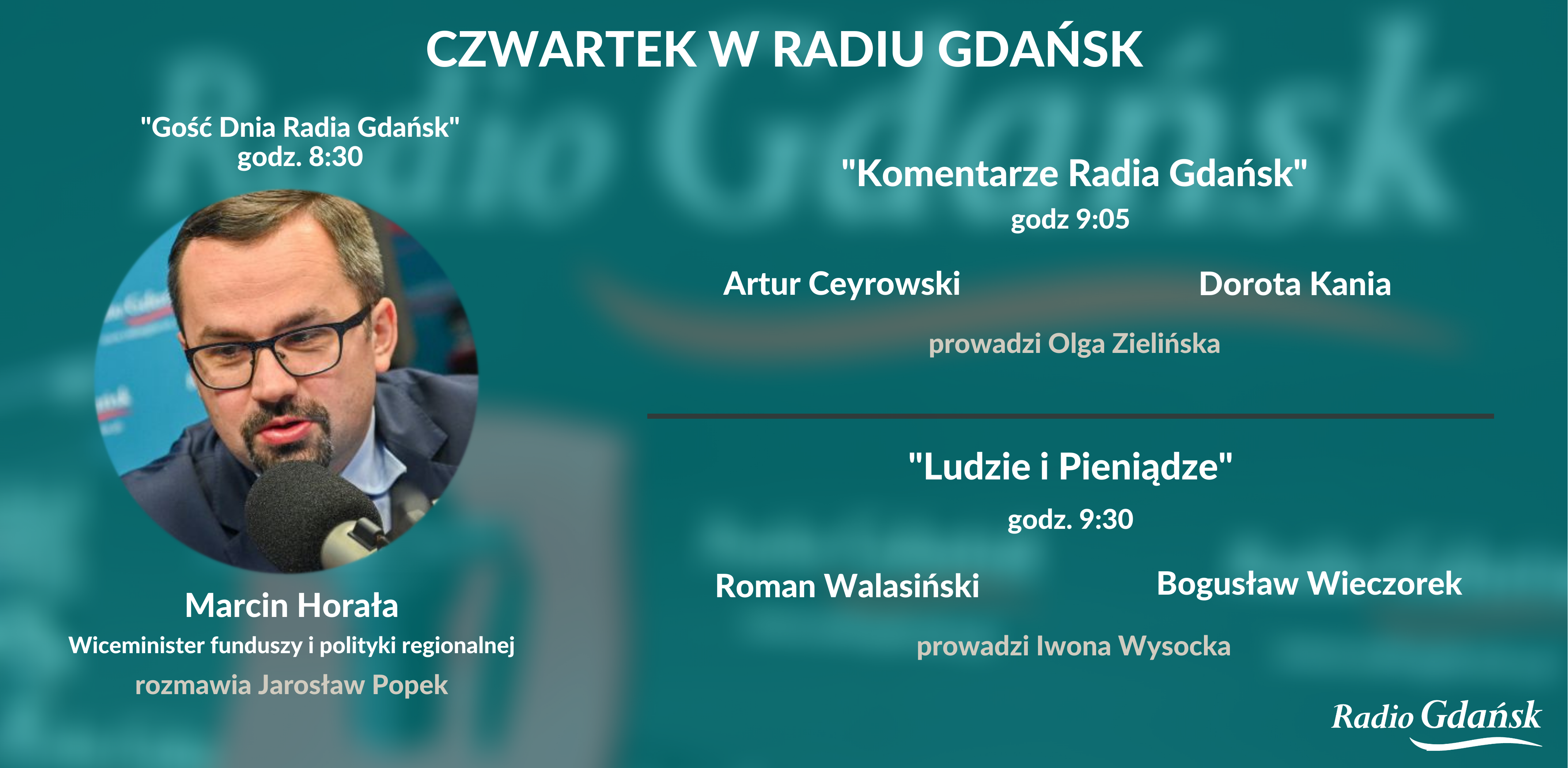 CZWARTEK W RADIU GDAŃSK

"Gość Dnia Radia Gdańsk"
godz. 8:30

Marcin Horała
Wiceminister funduszy i polityki regionalnej
rozmawia Jarosław Popek

"Komentarze Radia Gdańsk"
godz 9:05

Artur Ceyrowski

Dorota Kania

prowadzi Olga Zielińska

"Ludzie i Pieniądze"
godz. 9:30

Roman Walasiński

Bogusław Wieczorek

prowadzi Iwona Wysocka

Radio Gdańsk